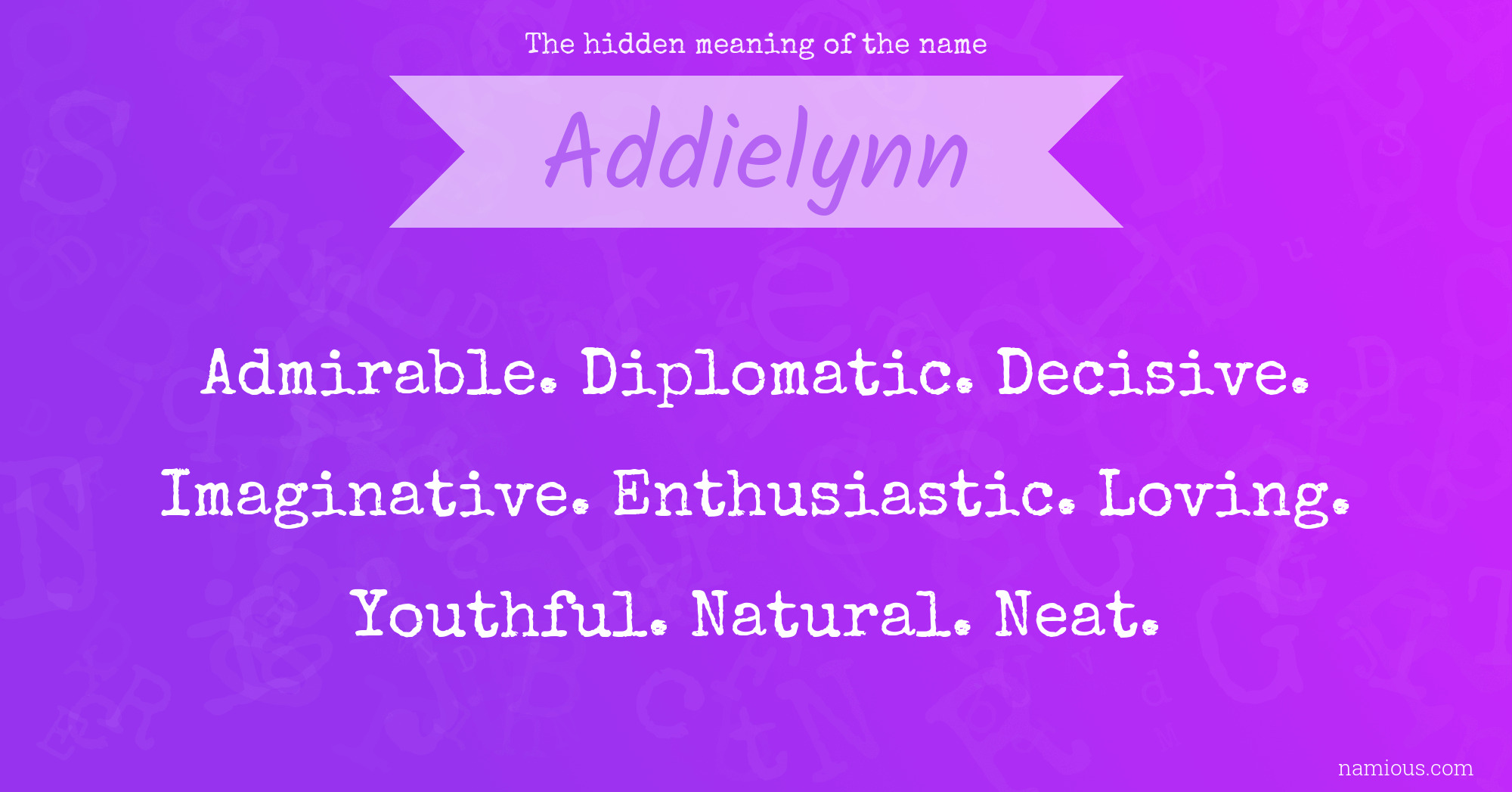 The hidden meaning of the name

Addielynn

Admirable. Diplomatic. Decisive. Imaginative. Enthusiastic. Loving. Youthful. Natural. Neat.

namious.com